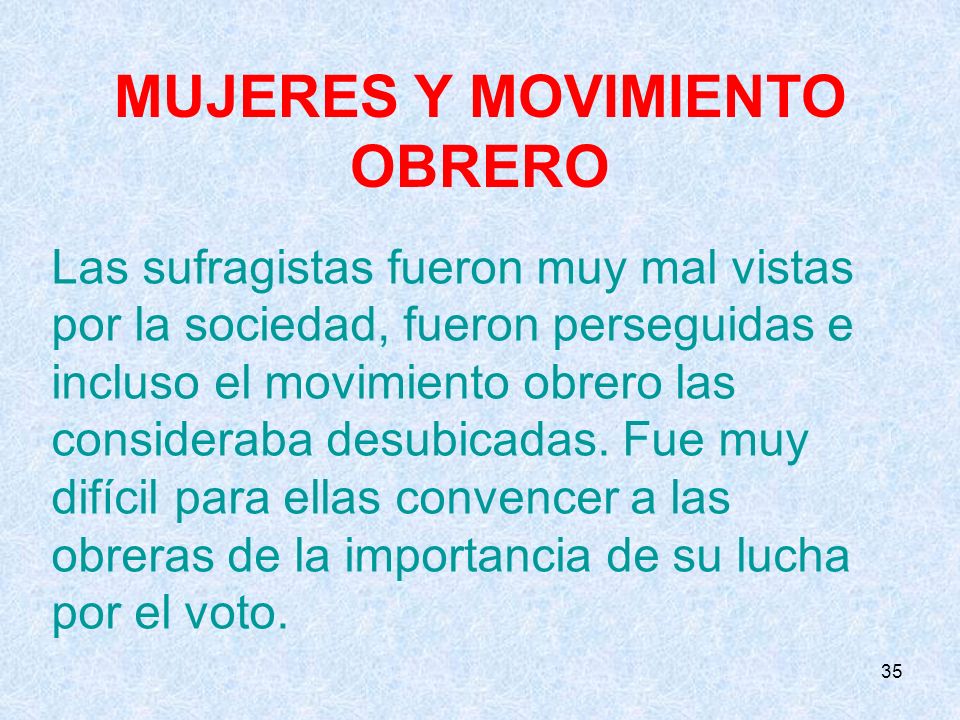 MUJERES Y MOVIMIENTO OBRERO

Las sufragistas fueron muy mal vistas por la sociedad, fueron perseguidas e incluso el movimiento obrero las consideraba desubicadas. Fue muy difícil para ellas convencer a las obreras de la importancia de su lucha por el voto.

35